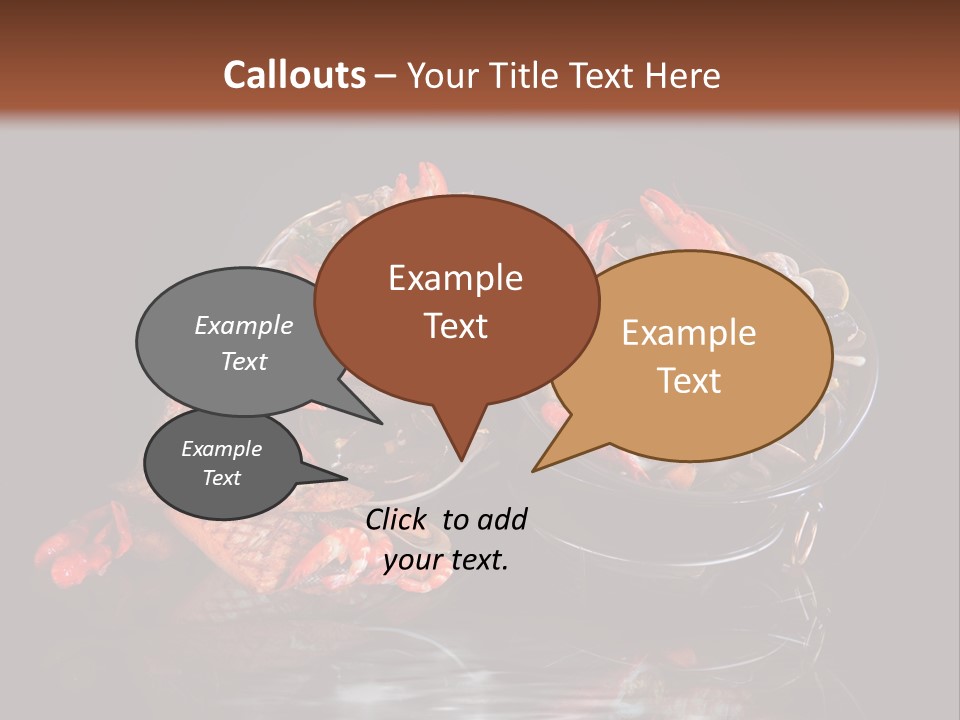 Callouts – Your Title Text Here

Example Text

Example Text

Example Text

Example Text

Click to add your text.